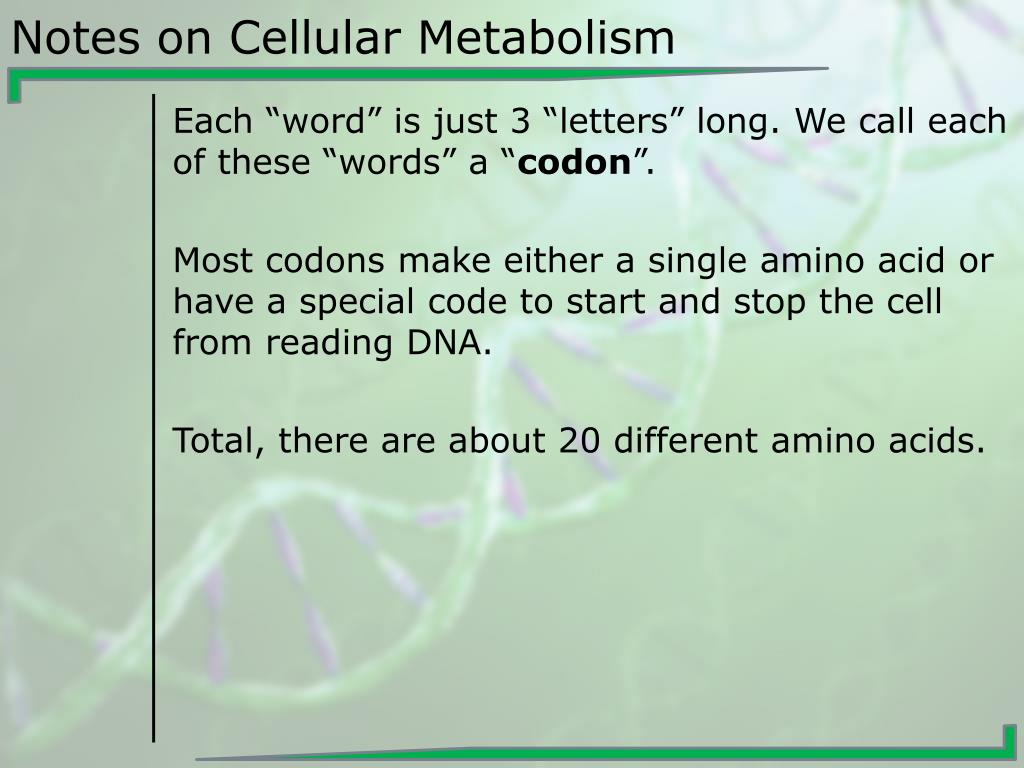 Notes on Cellular Metabolism

Each “word” is just 3 “letters” long. We call each of these “words” a “codon”.

Most codons make either a single amino acid or have a special code to start and stop the cell from reading DNA.

Total, there are about 20 different amino acids.